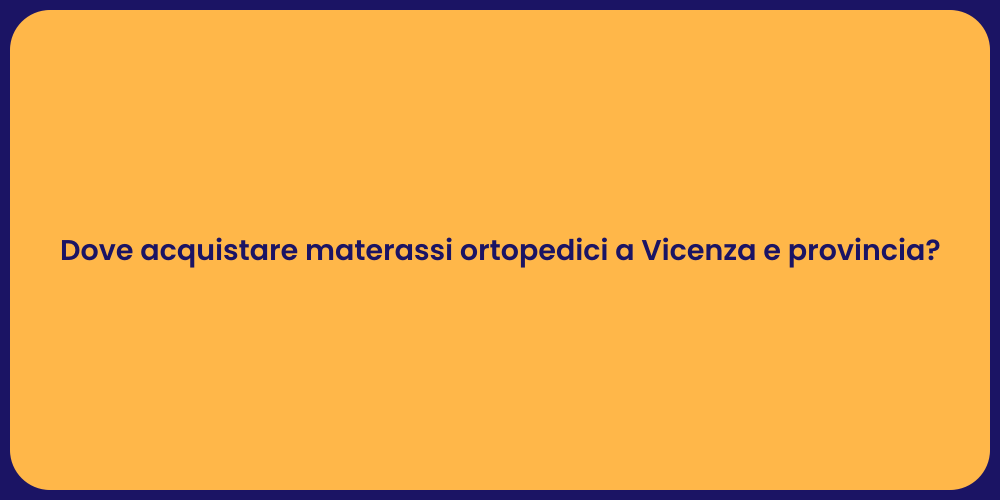 Dove acquistare materassi ortopedici a Vicenza e provincia?